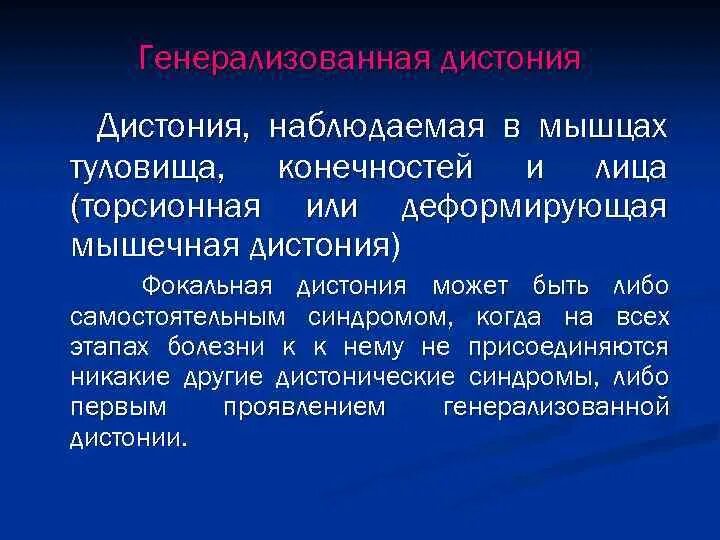 Генерализованная дистония

Дистония, наблюдаемая в мышцах туловища, конечностей и лица (торсионная или деформирующая мышечная дистония)

Фокальная дистония может быть либо самостоятельным синдромом, когда на всех этапах болезни к к нему не присоединяются никакие другие дистонические синдромы, либо первым проявлением генерализованной дистонии.